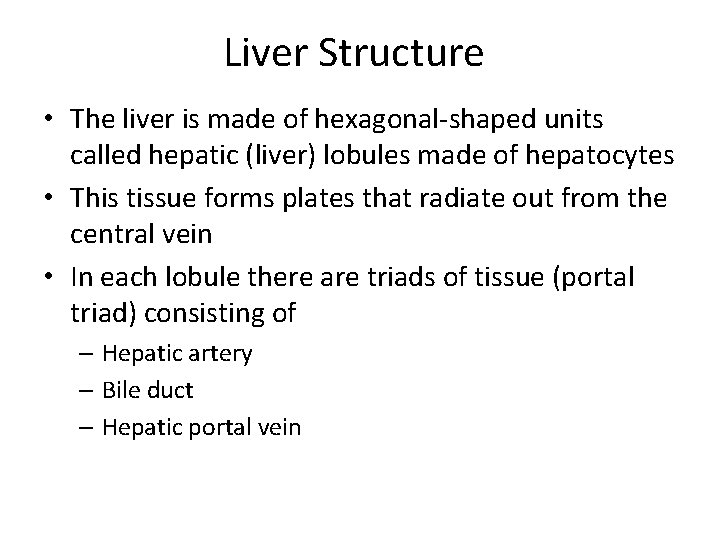 Liver Structure

• The liver is made of hexagonal-shaped units called hepatic (liver) lobules made of hepatocytes
• This tissue forms plates that radiate out from the central vein
• In each lobule there are triads of tissue (portal triad) consisting of
– Hepatic artery
– Bile duct
– Hepatic portal vein